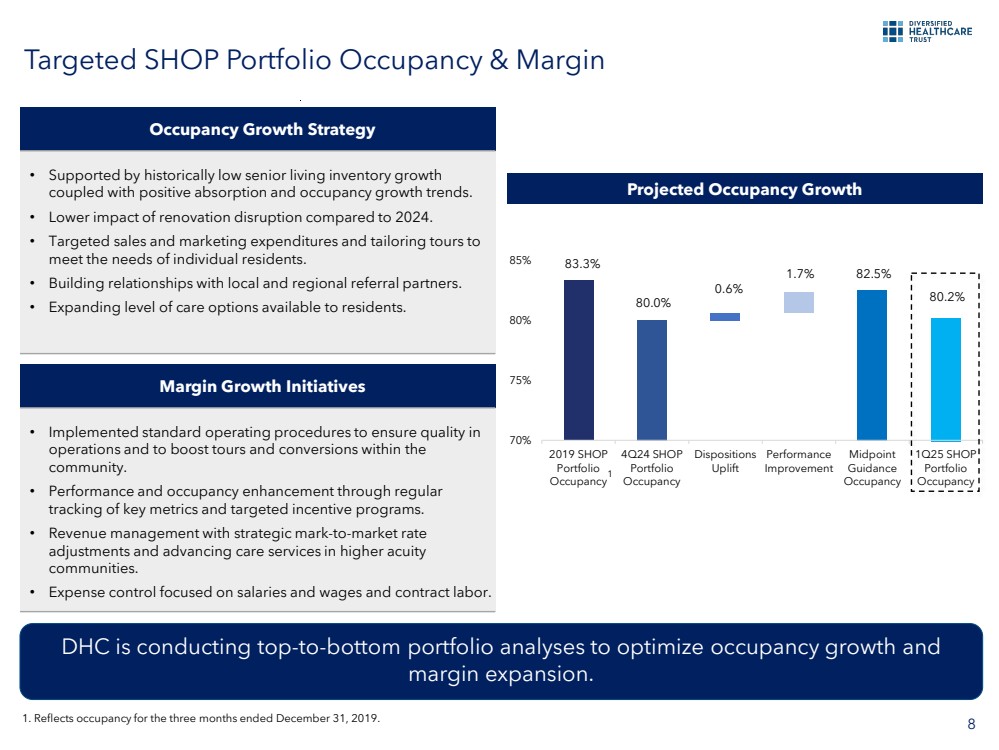 DIVERSIFIED HEALTHCARE TRUST

Targeted SHOP Portfolio Occupancy & Margin

Occupancy Growth Strategy

• Supported by historically low senior living inventory growth coupled with positive absorption and occupancy growth trends.
• Lower impact of renovation disruption compared to 2024.
• Targeted sales and marketing expenditures and tailoring tours to meet the needs of individual residents.
• Building relationships with local and regional referral partners.
• Expanding level of care options available to residents.

Margin Growth Initiatives

• Implemented standard operating procedures to ensure quality in operations and to boost tours and conversions within the community.
• Performance and occupancy enhancement through regular tracking of key metrics and targeted incentive programs.
• Revenue management with strategic mark-to-market rate adjustments and advancing care services in higher acuity communities.
• Expense control focused on salaries and wages and contract labor.

Projected Occupancy Growth

85%
80%
75%
70%

83.3%
80.0%
0.6%
1.7%
82.5%
80.2%

2019 SHOP Portfolio Occupancy 1
4Q24 SHOP Portfolio Occupancy
Dispositions Uplift
Performance Improvement
Midpoint Guidance Occupancy
1Q25 SHOP Portfolio Occupancy

DHC is conducting top-to-bottom portfolio analyses to optimize occupancy growth and margin expansion.

1. Reflects occupancy for the three months ended December 31, 2019.

8